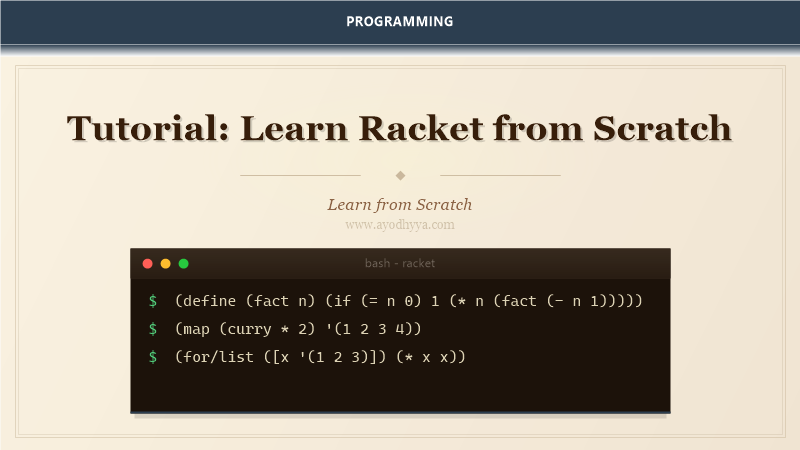 PROGRAMMING

Tutorial: Learn Racket from Scratch

Learn from Scratch
www.ayodhyya.com

bash - racket

$ (define (fact n) (if (= n 0) 1 (* n (fact (- n 1)))))
$ (map (curry * 2) '(1 2 3 4))
$ (for/list ([x '(1 2 3)]) (* x x))